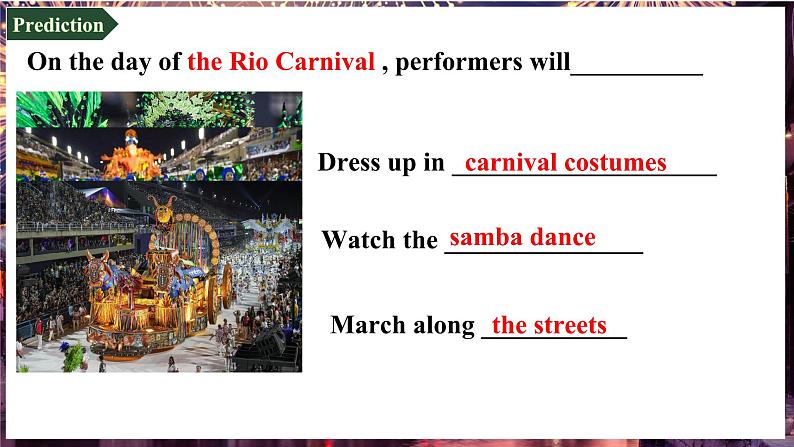 Prediction

On the day of the Rio Carnival , performers will__________

Dress up in carnival costumes

Watch the samba dance

March along the streets